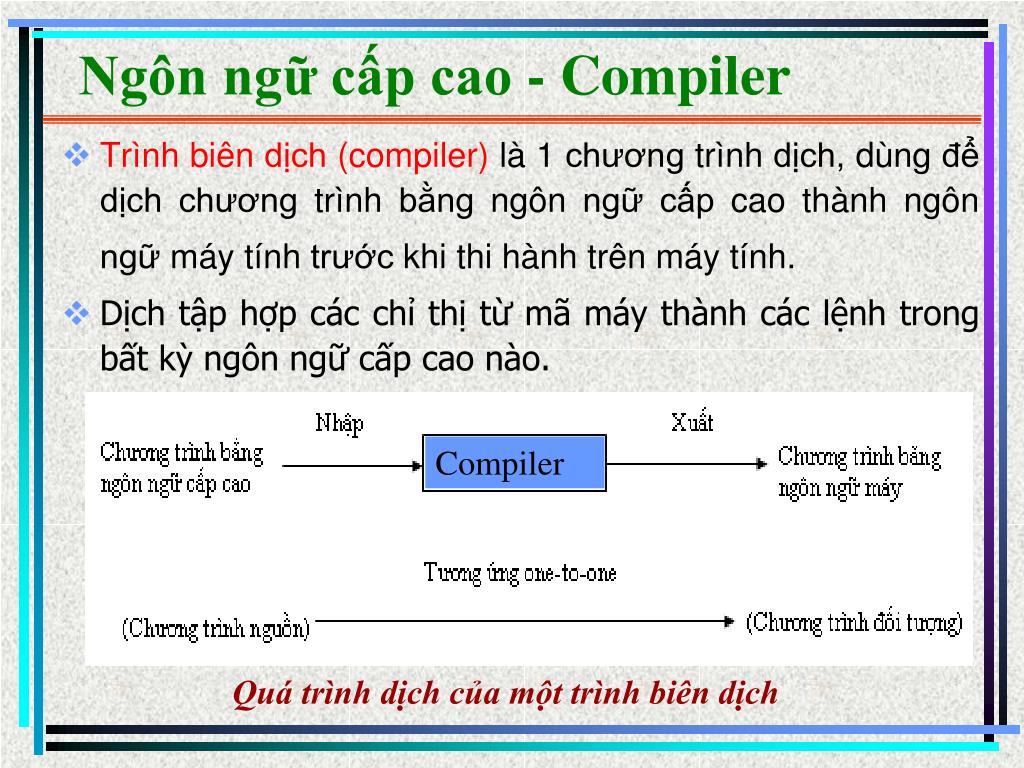 Ngôn ngữ cấp cao - Compiler

❖ Trình biên dịch (compiler) là 1 chương trình dịch, dùng để dịch chương trình bằng ngôn ngữ cấp cao thành ngôn ngữ máy tính trước khi thi hành trên máy tính.

❖ Dịch tập hợp các chỉ thị từ mã máy thành các lệnh trong bất kỳ ngôn ngữ cấp cao nào.

Nhập

Xuất

Chương trình bằng ngôn ngữ cấp cao

Compiler

Chương trình bằng ngôn ngữ máy

Tương ứng one-to-one

(Chương trình nguồn)

(Chương trình đối tượng)

Quá trình dịch của một trình biên dịch